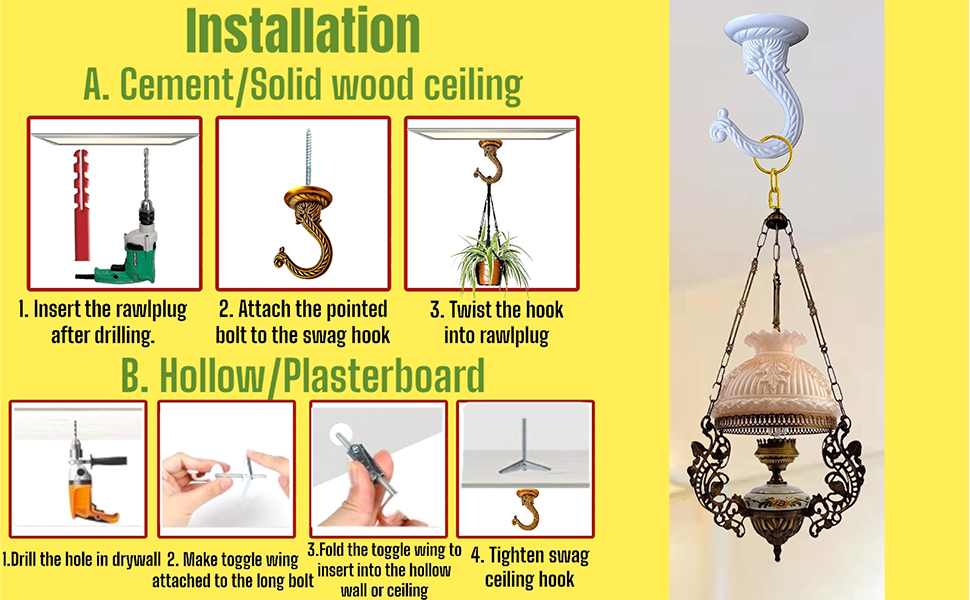 Installation

A. Cement/Solid wood ceiling

1. Insert the rawlplug after drilling.

2. Attach the pointed bolt to the swag hook

3. Twist the hook into rawlplug

B. Hollow/Plasterboard

1.Drill the hole in drywall

2. Make toggle wing attached to the long bolt

3.Fold the toggle wing to insert into the hollow wall or ceiling

4. Tighten swag ceiling hook